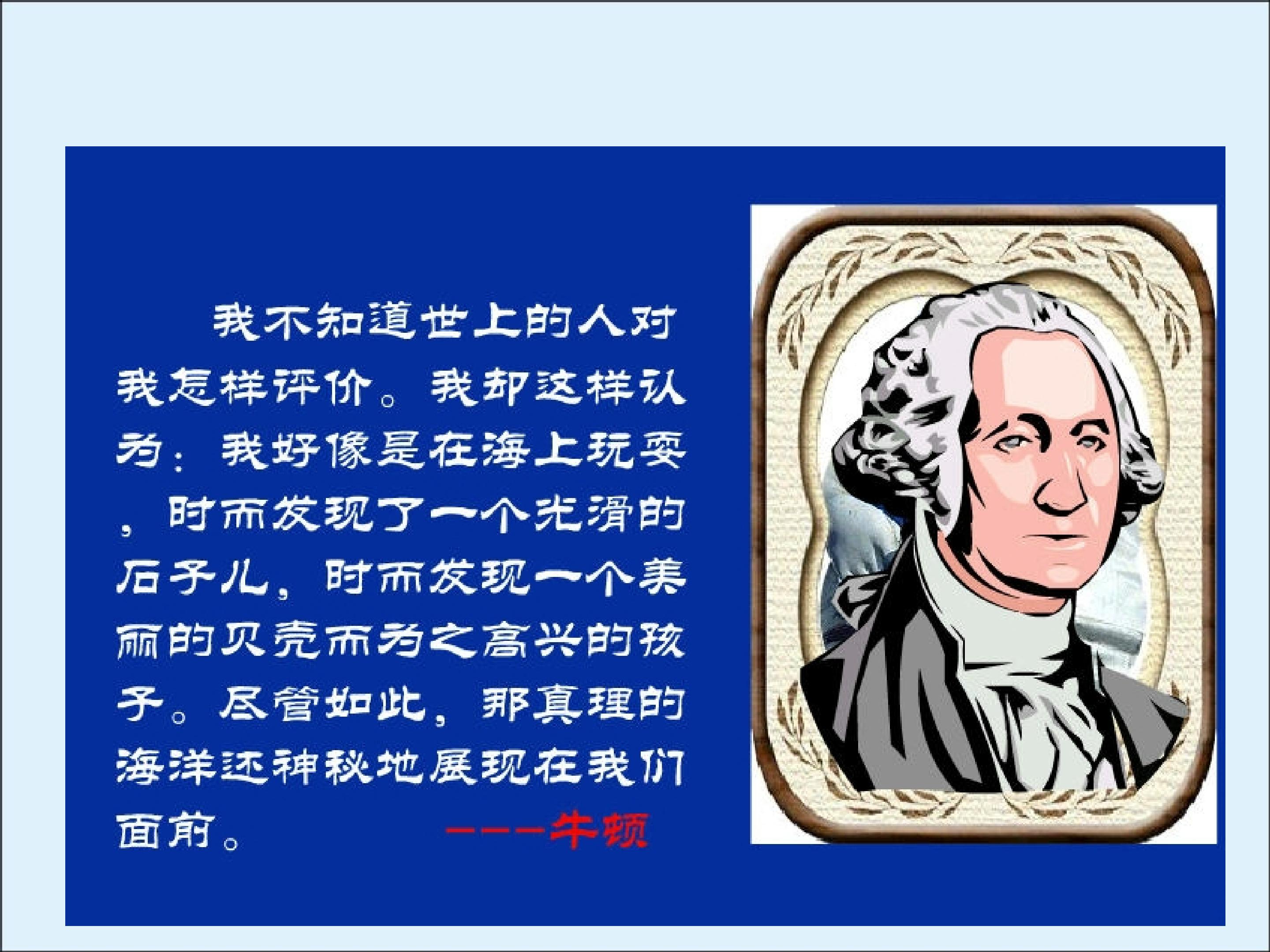 我不知道世上的人对我怎样评价。我却这样认为：我好像是在海上玩耍，时而发现了一个光滑的石子儿，时而发现一个美丽的贝壳而为之高兴的孩子。尽管如此，那真理的海洋还神秘地展现在我们面前。 ———牛顿